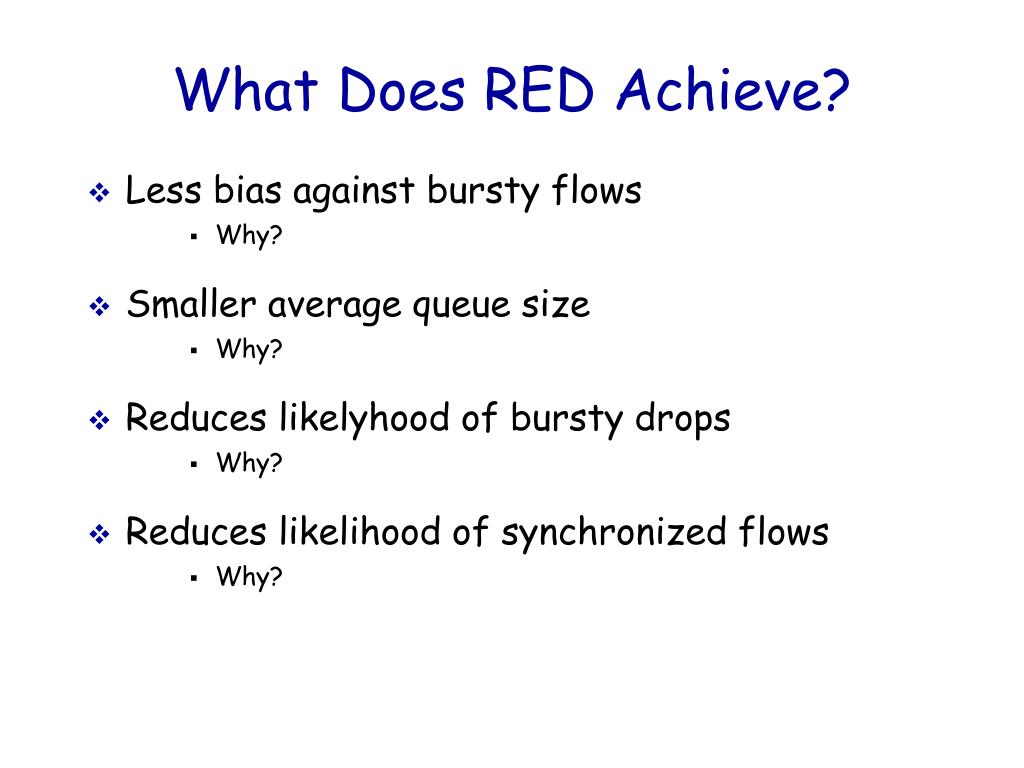 What Does RED Achieve?

❖ Less bias against bursty flows
▪ Why?

❖ Smaller average queue size
▪ Why?

❖ Reduces likelyhood of bursty drops
▪ Why?

❖ Reduces likelihood of synchronized flows
▪ Why?